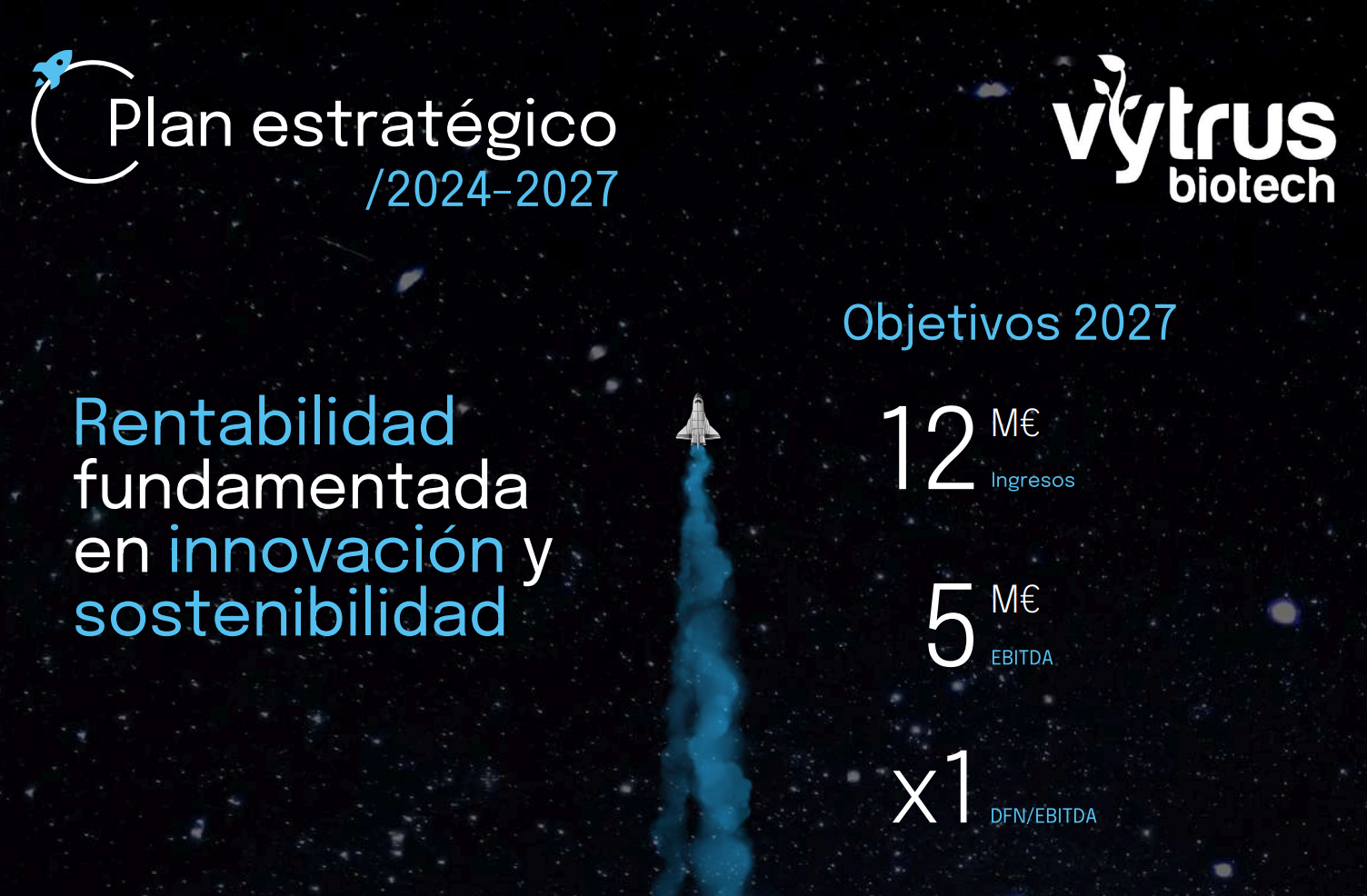 Plan estratégico
/2024-2027

vytrus
biotech

Rentabilidad fundamentada en innovación y sostenibilidad

Objetivos 2027

12 M€
Ingresos

5 M€
EBITDA

x1
DFN/EBITDA